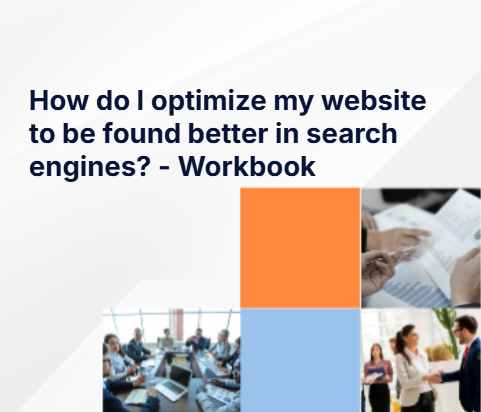 How do I optimize my website to be found better in search engines? - Workbook